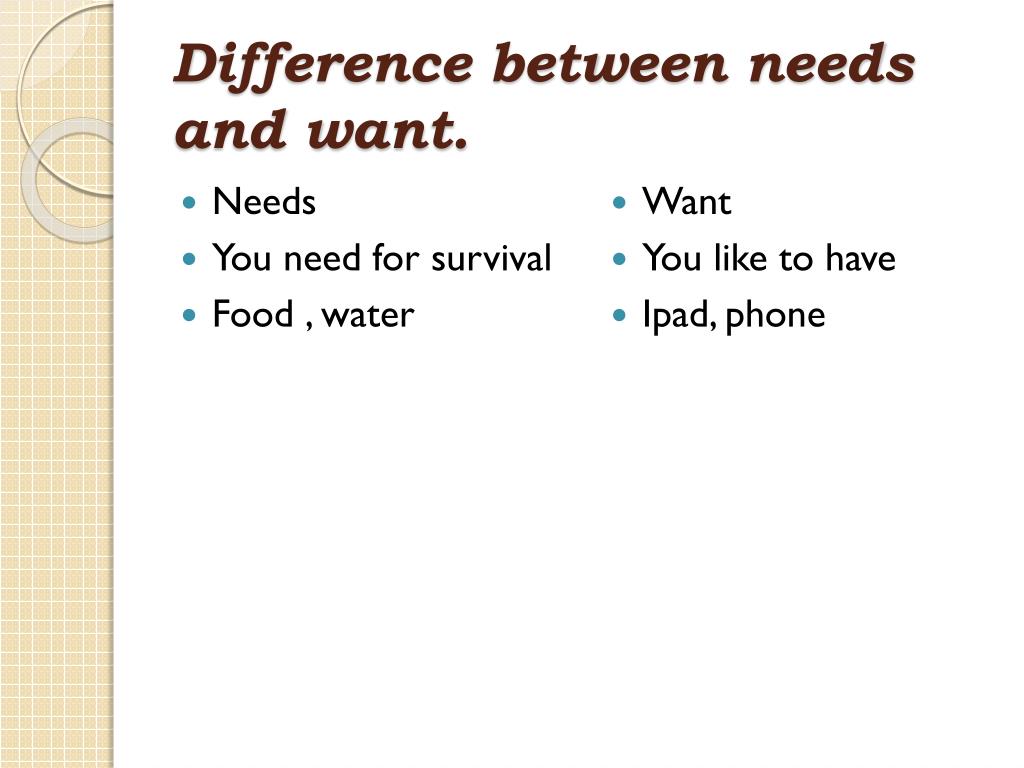 Difference between needs and want.

- Needs
- You need for survival
- Food , water

- Want
- You like to have
- Ipad, phone